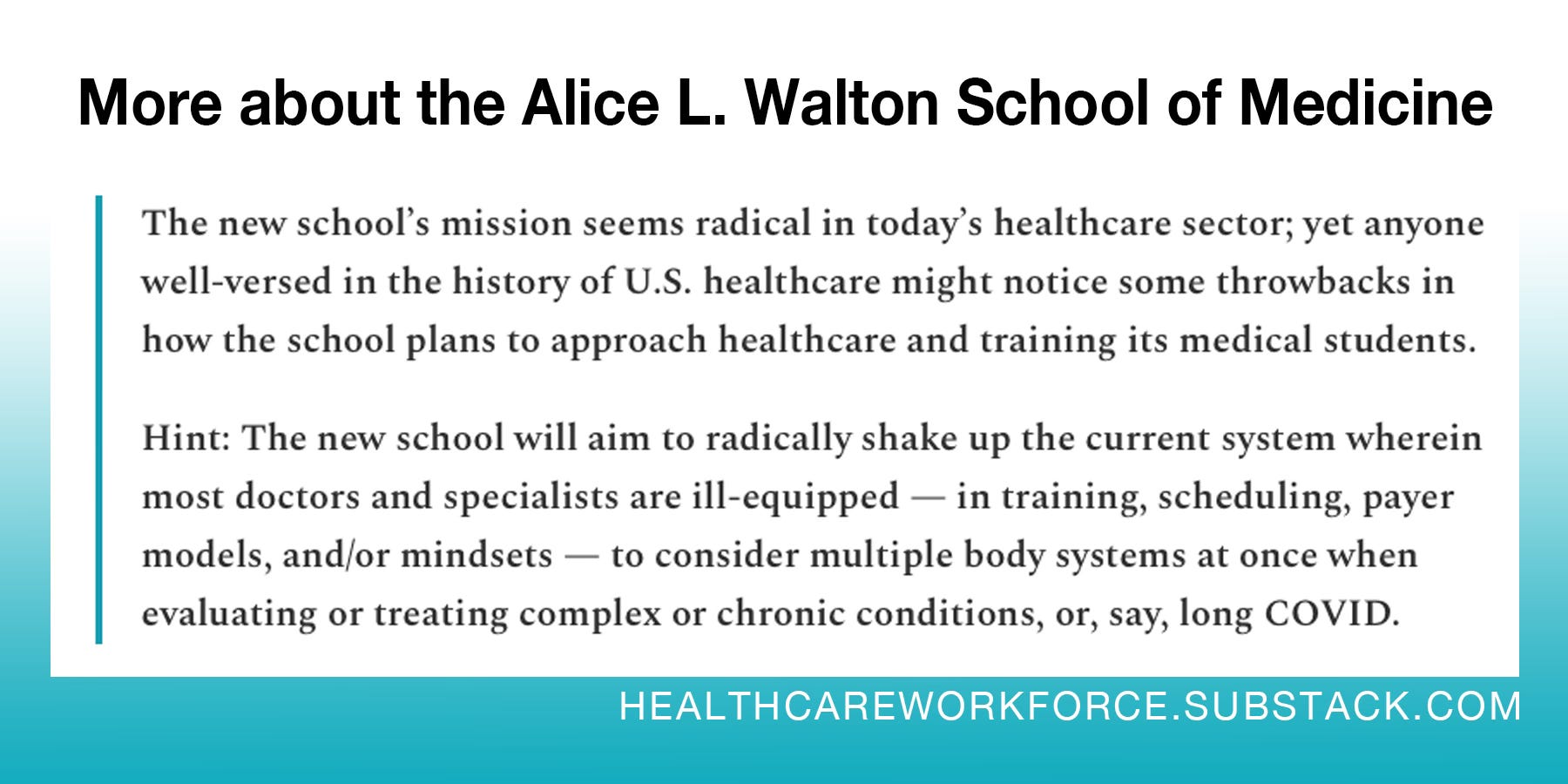 More about the Alice L. Walton School of Medicine

The new school's mission seems radical in today's healthcare sector; yet anyone well-versed in the history of U.S. healthcare might notice some throwbacks in how the school plans to approach healthcare and training its medical students.

Hint: The new school will aim to radically shake up the current system wherein most doctors and specialists are ill-equipped — in training, scheduling, payer models, and/or mindsets — to consider multiple body systems at once when evaluating or treating complex or chronic conditions, or, say, long COVID.

HEALTHCAREWORKFORCE.SUBSTACK.COM